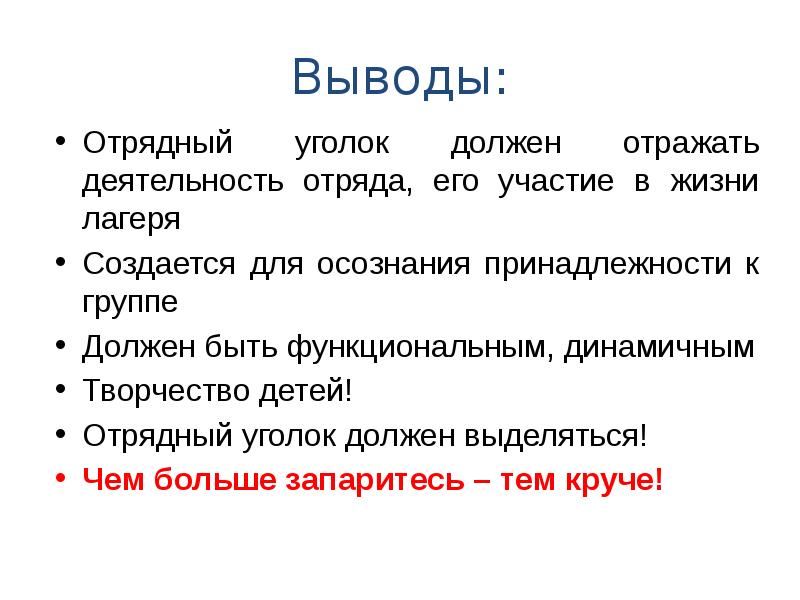 Выводы:

• Отрядный уголок должен отражать деятельность отряда, его участие в жизни лагеря
• Создается для осознания принадлежности к группе
• Должен быть функциональным, динамичным
• Творчество детей!
• Отрядный уголок должен выделяться!
• Чем больше запаритесь – тем круче!